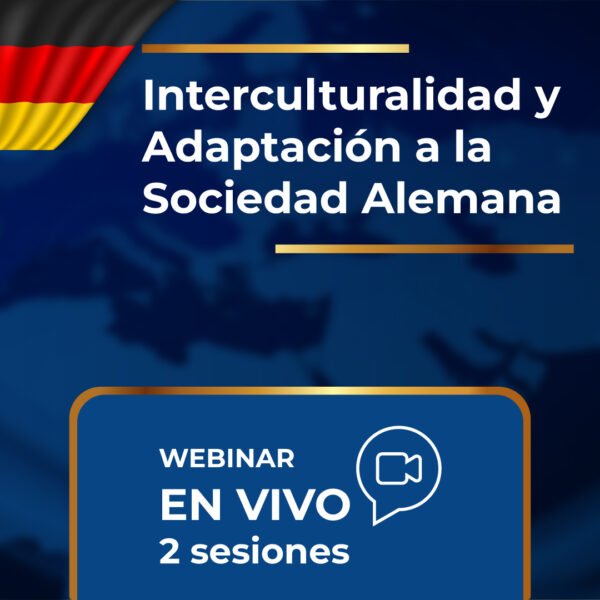 Interculturalidad y Adaptación a la Sociedad Alemana

WEBINAR
EN VIVO
2 sesiones